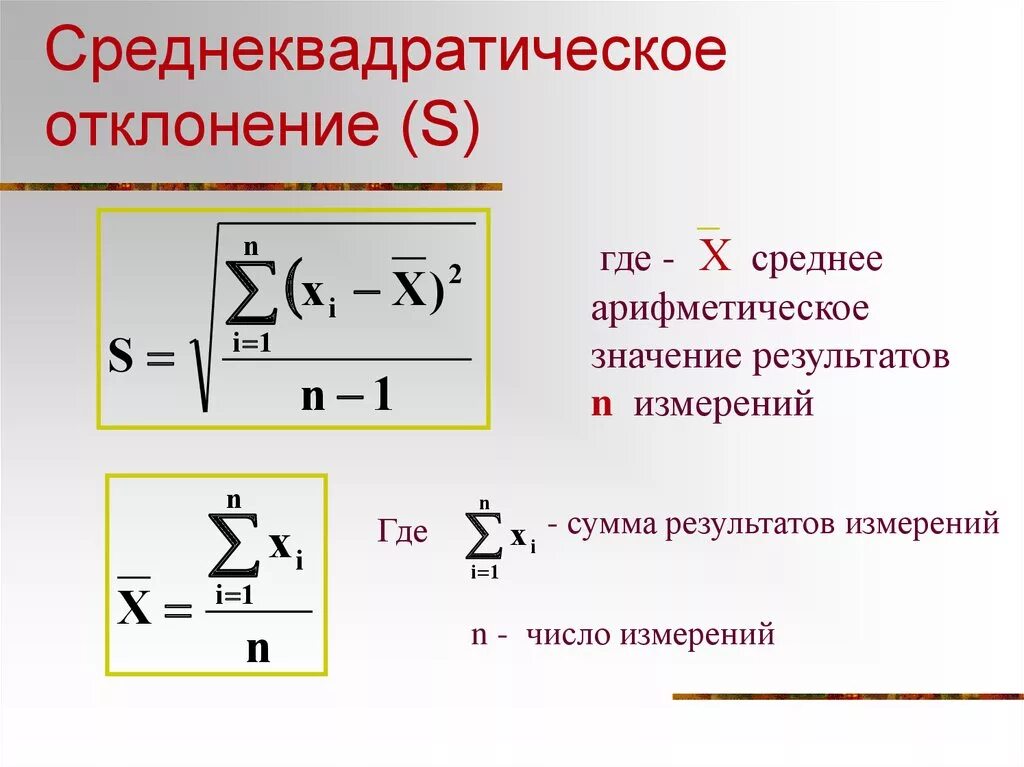 Среднеквадратическое отклонение (S)

$S = \sqrt{\frac{\sum_{i=1}^{n}(x_i - \overline{X})^2}{n-1}}$

где - $\overline{X}$ среднее арифметическое значение результатов **n** измерений

$\overline{X} = \frac{\sum_{i=1}^{n} x_i}{n}$

Где $\sum_{i=1}^{n} x_i$ - сумма результатов измерений

n - число измерений